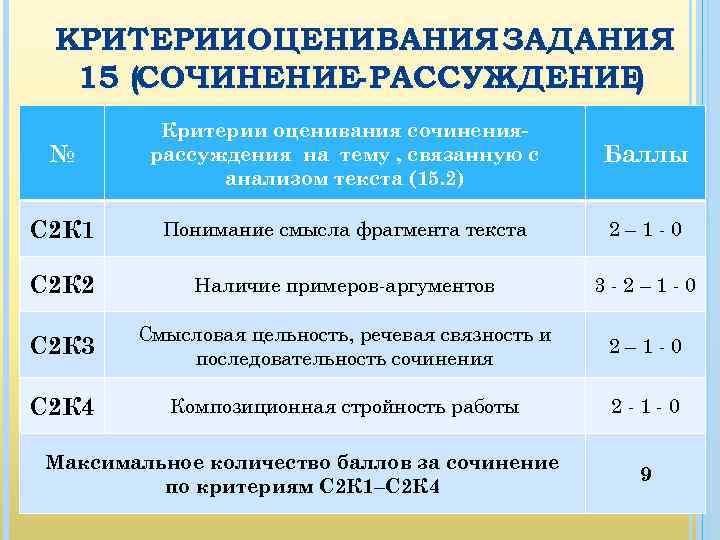 КРИТЕРИИОЦЕНИВАНИЯ ЗАДАНИЯ 15 (СОЧИНЕНИЕ-РАССУЖДЕНИЕ)

| № | Критерии оценивания сочинения-рассуждения на тему , связанную с анализом текста (15.2) | Баллы |
|---|---|---|
| С2К1 | Понимание смысла фрагмента текста | 2 – 1 - 0 |
| С2К2 | Наличие примеров-аргументов | 3 - 2 – 1 - 0 |
| С2К3 | Смысловая цельность, речевая связность и последовательность сочинения | 2 – 1 - 0 |
| С2К4 | Композиционная стройность работы | 2 - 1 - 0 |
| Максимальное количество баллов за сочинение по критериям С2К1–С2К4 | | 9 |